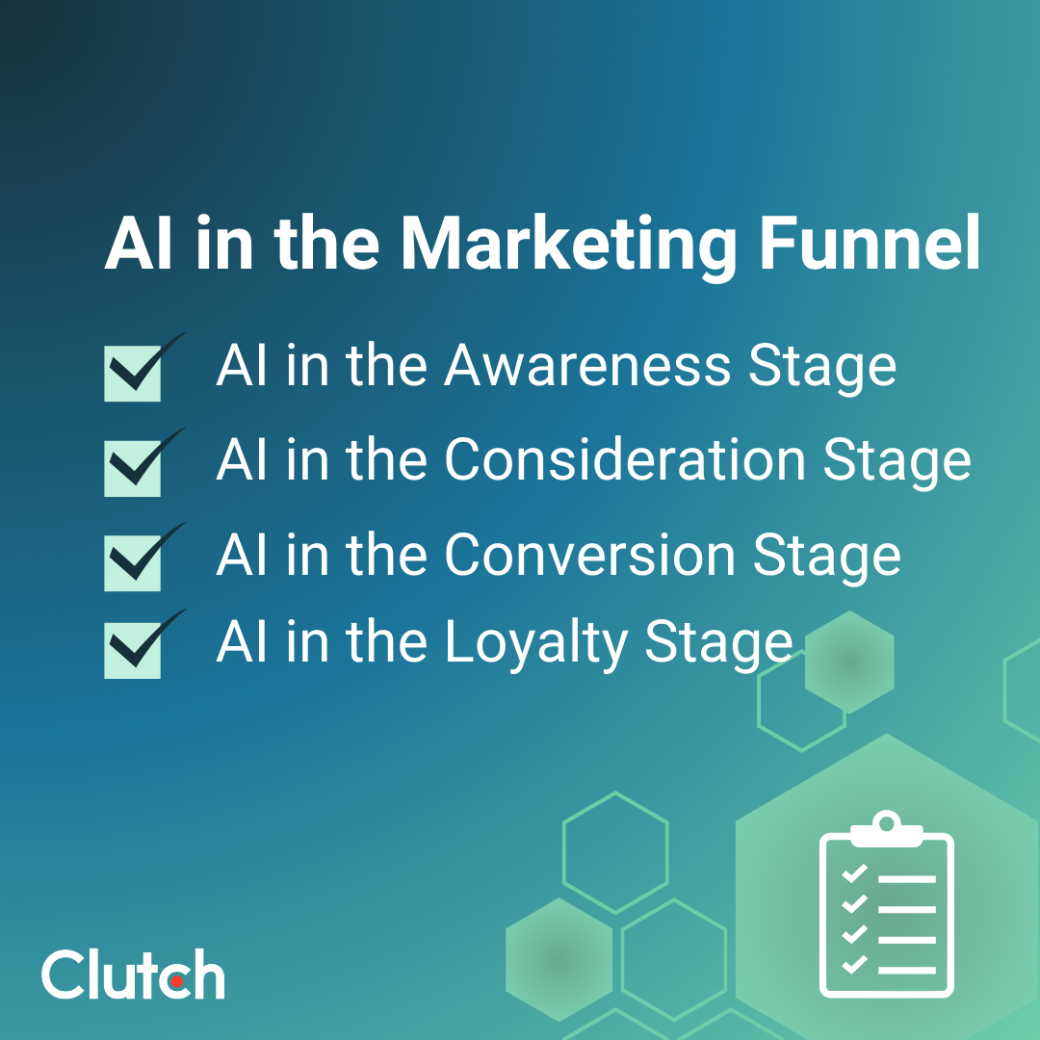 AI in the Marketing Funnel

AI in the Awareness Stage
AI in the Consideration Stage
AI in the Conversion Stage
AI in the Loyalty Stage

Clutch